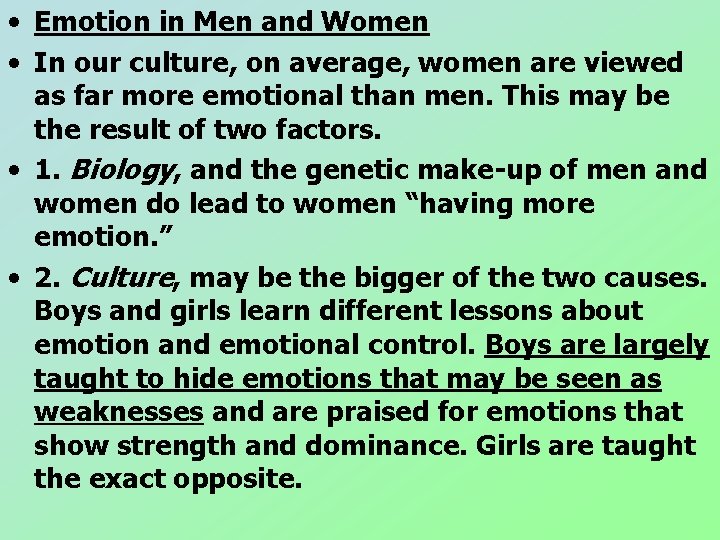 • Emotion in Men and Women

• In our culture, on average, women are viewed as far more emotional than men. This may be the result of two factors.

• 1. Biology, and the genetic make-up of men and women do lead to women “having more emotion.”

• 2. Culture, may be the bigger of the two causes. Boys and girls learn different lessons about emotion and emotional control. Boys are largely taught to hide emotions that may be seen as weaknesses and are praised for emotions that show strength and dominance. Girls are taught the exact opposite.